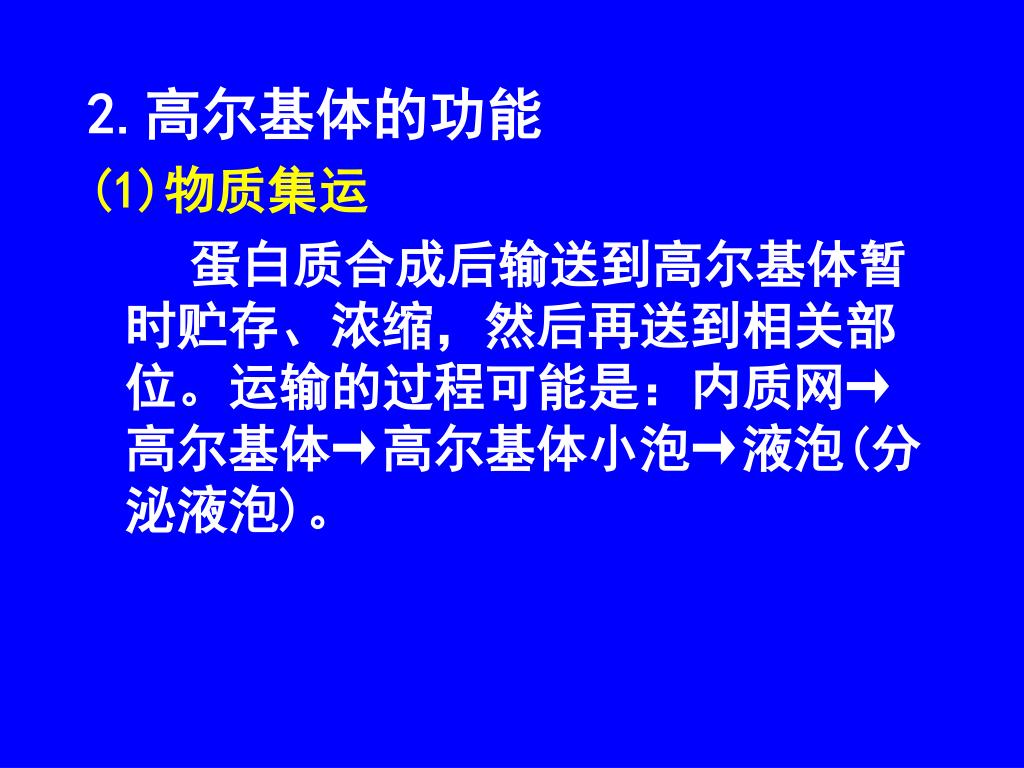 2. 高尔基体的功能

(1) 物质集运

蛋白质合成后输送到高尔基体暂时贮存、浓缩，然后再送到相关部位。运输的过程可能是：内质网→高尔基体→高尔基体小泡→液泡(分泌液泡)。